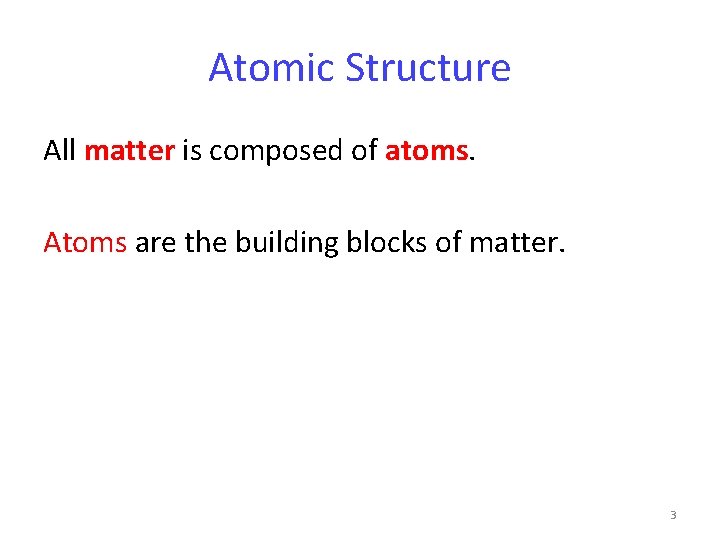 Atomic Structure

All matter is composed of atoms.

Atoms are the building blocks of matter.

3